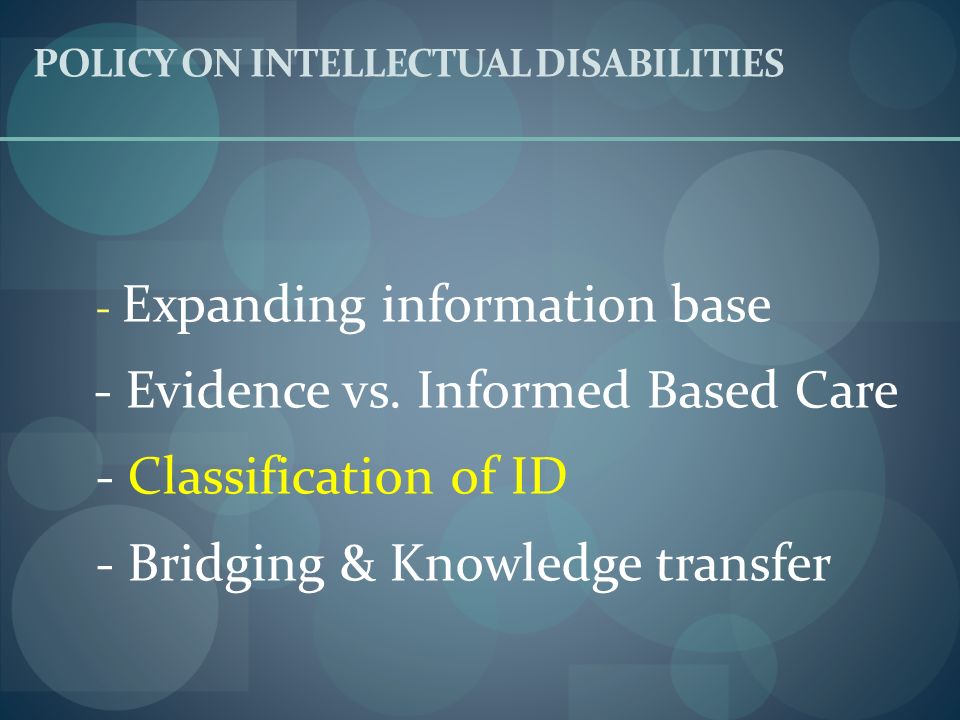 POLICY ON INTELLECTUAL DISABILITIES

- Expanding information base
- Evidence vs. Informed Based Care
- Classification of ID
- Bridging & Knowledge transfer